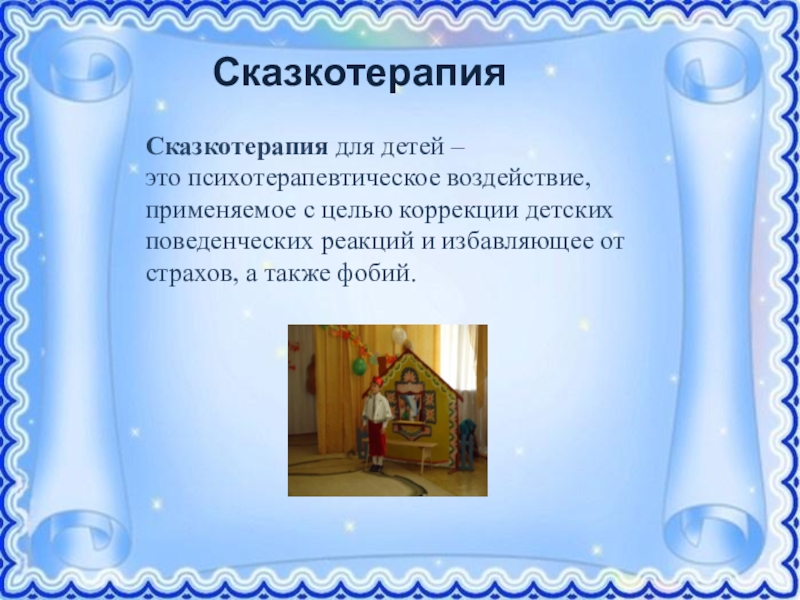 Сказкотерапия

Сказкотерапия для детей – это психотерапевтическое воздействие, применяемое с целью коррекции детских поведенческих реакций и избавляющее от страхов, а также фобий.